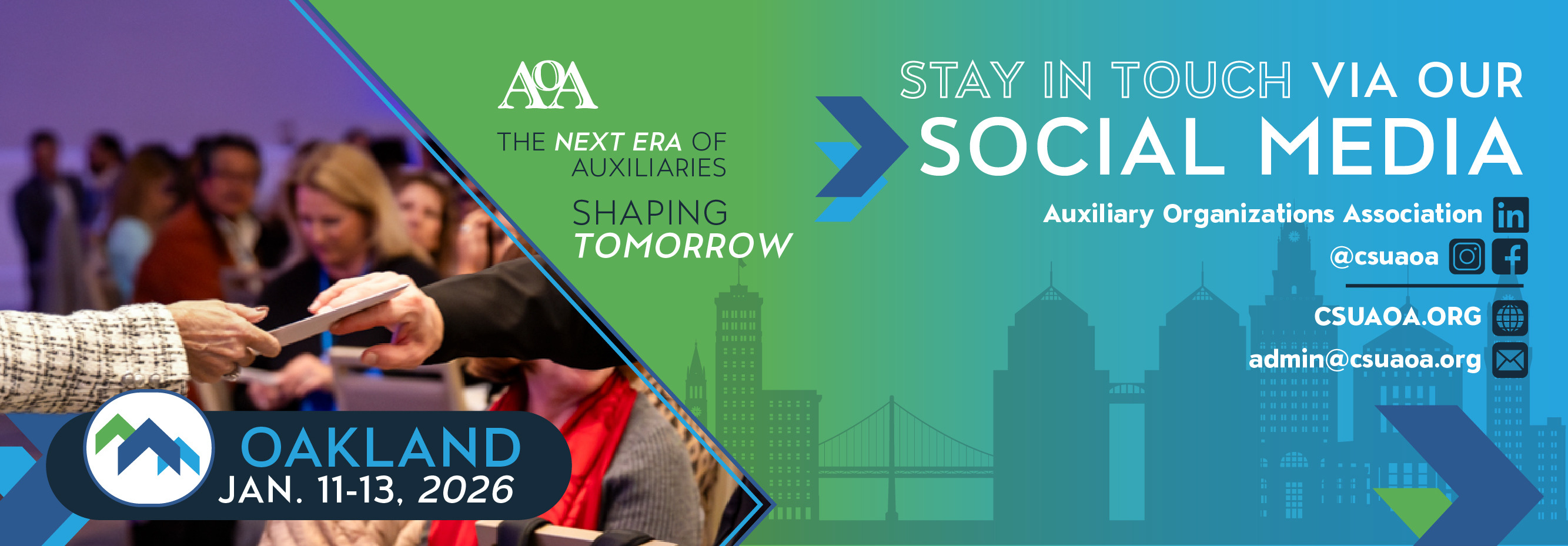 AOA

THE NEXT ERA OF AUXILIARIES

SHAPING TOMORROW

STAY IN TOUCH VIA OUR SOCIAL MEDIA

Auxiliary Organizations Association

@csuaoa

CSUAOA.ORG

admin@csuaoa.org

OAKLAND
JAN. 11-13, 2026